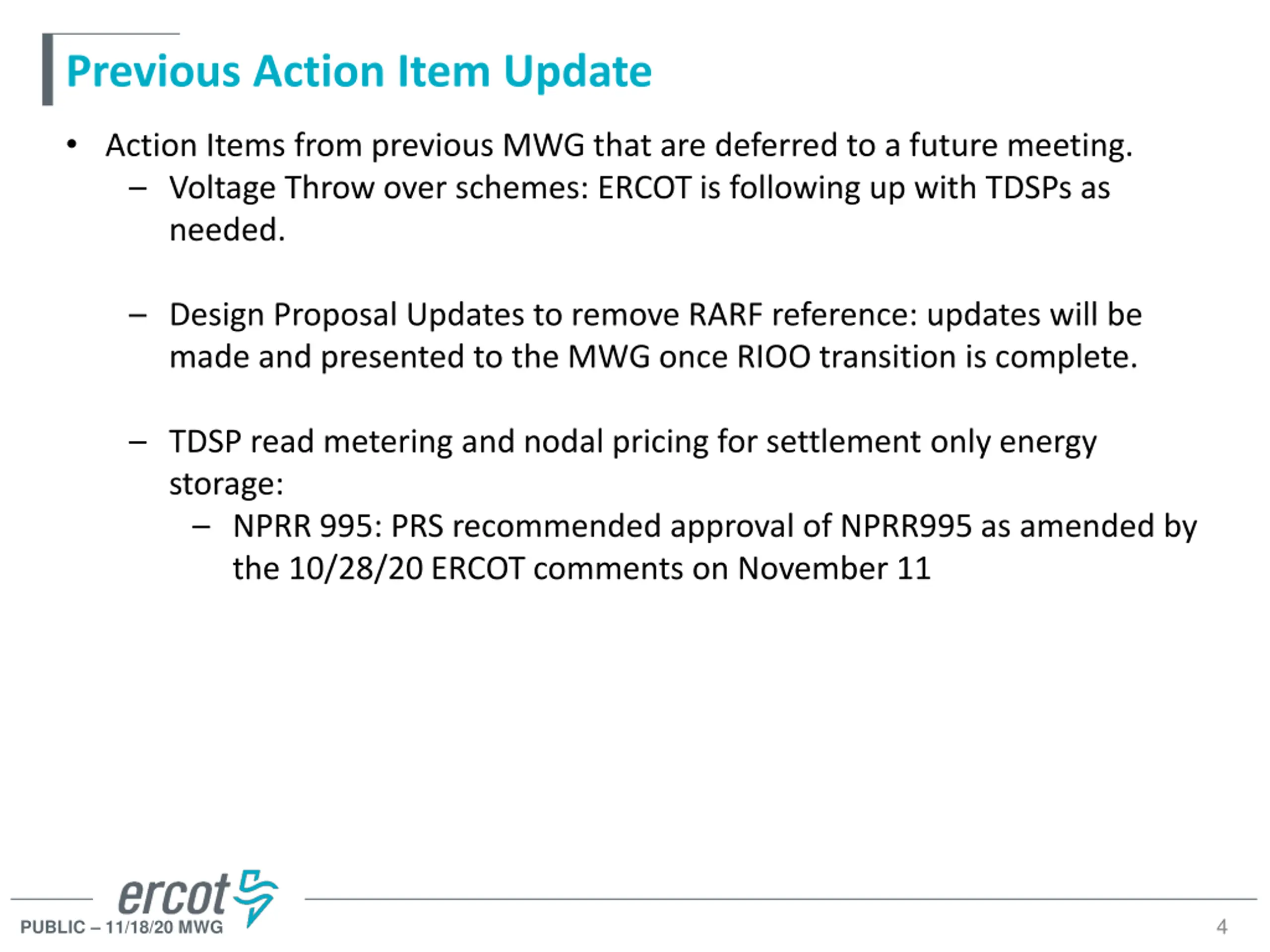 Previous Action Item Update

• Action Items from previous MWG that are deferred to a future meeting.
– Voltage Throw over schemes: ERCOT is following up with TDSPs as needed.

– Design Proposal Updates to remove RARF reference: updates will be made and presented to the MWG once RIOO transition is complete.

– TDSP read metering and nodal pricing for settlement only energy storage:
– NPRR 995: PRS recommended approval of NPRR995 as amended by the 10/28/20 ERCOT comments on November 11

ercot
PUBLIC – 11/18/20 MWG
4